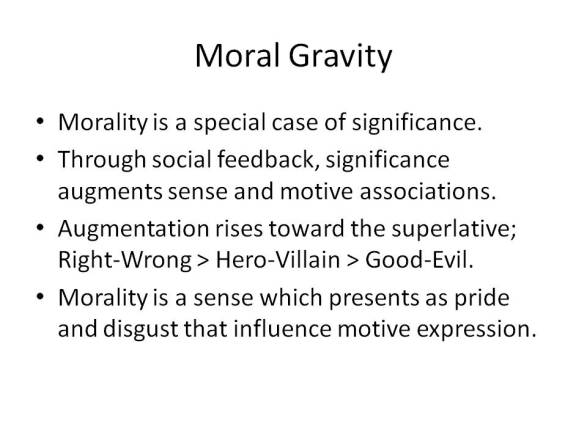 Moral Gravity

• Morality is a special case of significance.

• Through social feedback, significance augments sense and motive associations.

• Augmentation rises toward the superlative; Right-Wrong > Hero-Villain > Good-Evil.

• Morality is a sense which presents as pride and disgust that influence motive expression.